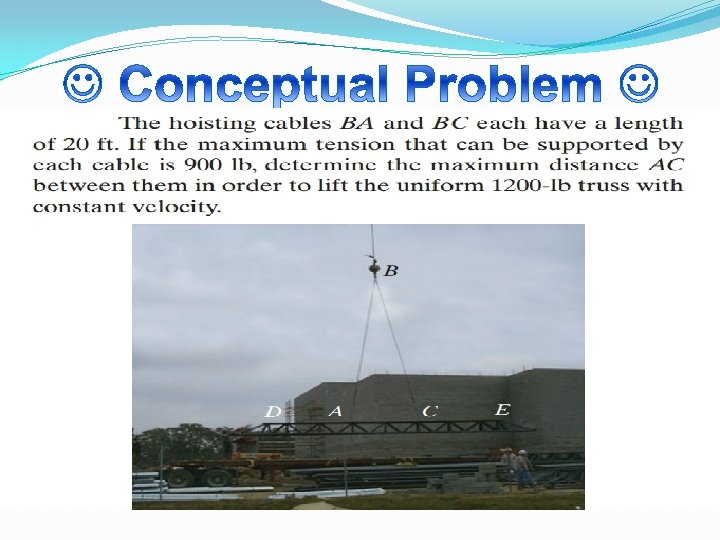 ☺ Conceptual Problem ☺

The hoisting cables $BA$ and $BC$ each have a length of 20 ft. If the maximum tension that can be supported by each cable is 900 lb, determine the maximum distance $AC$ between them in order to lift the uniform 1200-lb truss with constant velocity.

$B$

$D$ $A$ $C$ $E$